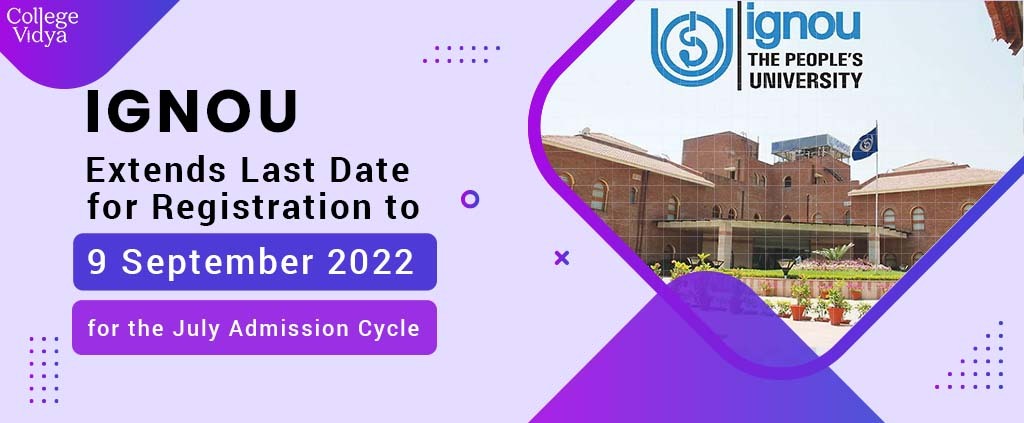 College Vidya

IGNOU

Extends Last Date for Registration to

9 September 2022

for the July Admission Cycle

ignou
THE PEOPLE'S UNIVERSITY